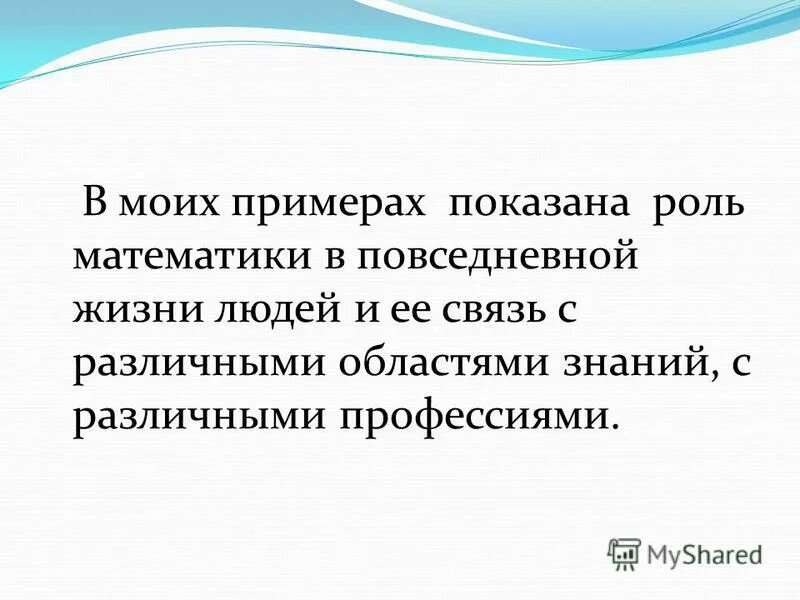 В моих примерах показана роль математики в повседневной жизни людей и ее связь с различными областями знаний, с различными профессиями.

MyShared